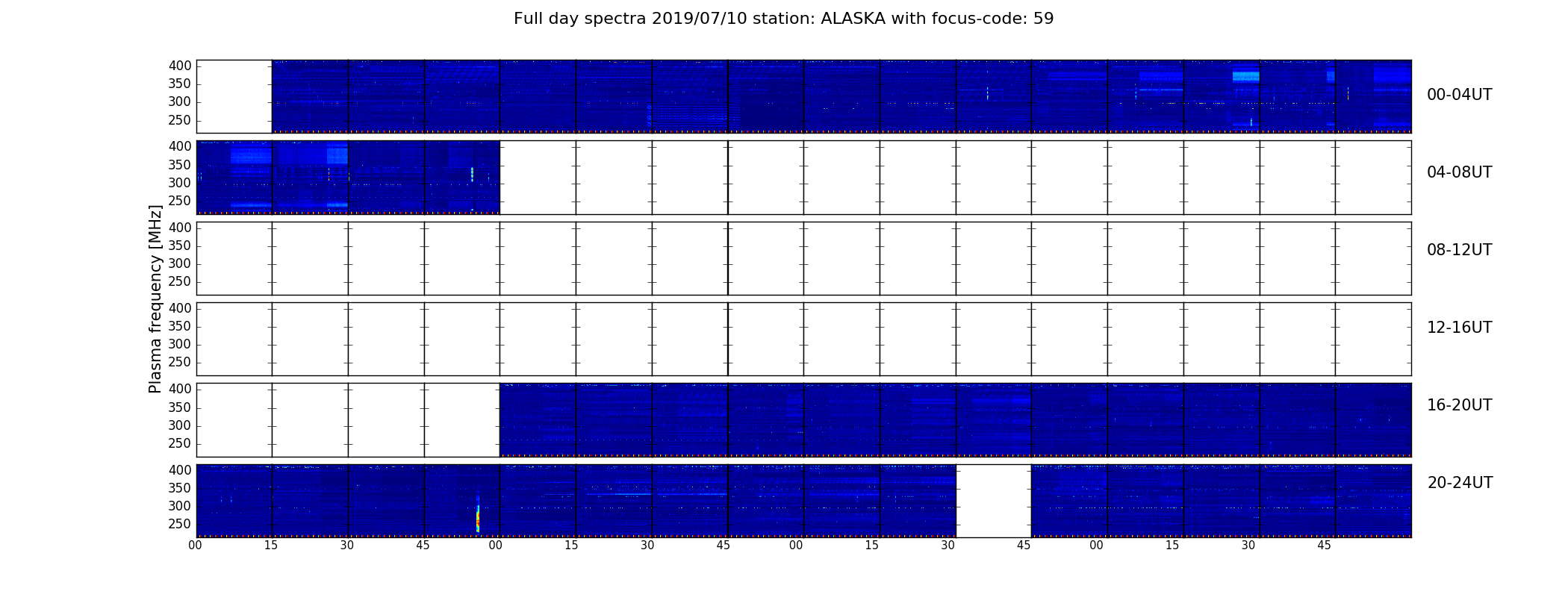 Full day spectra 2019/07/10 station: ALASKA with focus-code: 59

Plasma frequency [MHz]

400
350
300
250
00-04UT

400
350
300
250
04-08UT

400
350
300
250
08-12UT

400
350
300
250
12-16UT

400
350
300
250
16-20UT

400
350
300
250
20-24UT

00 15 30 45 00 15 30 45 00 15 30 45 00 15 30 45